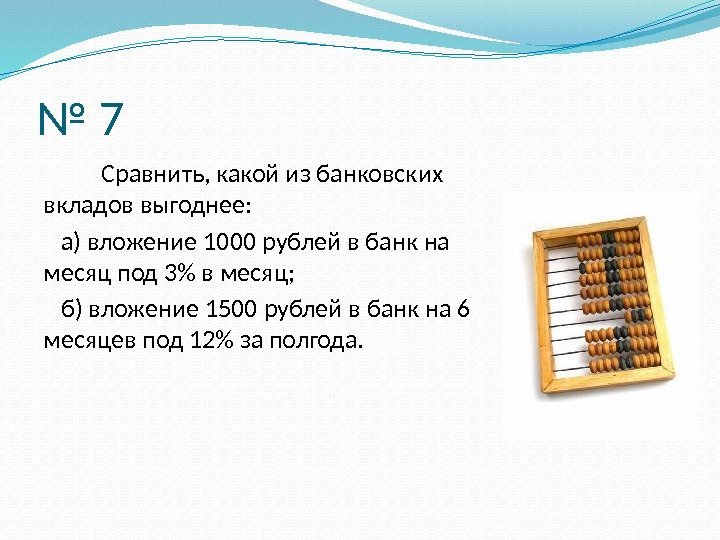 № 7

Сравнить, какой из банковских вкладов выгоднее:

а) вложение 1000 рублей в банк на месяц под 3% в месяц;

б) вложение 1500 рублей в банк на 6 месяцев под 12% за полгода.